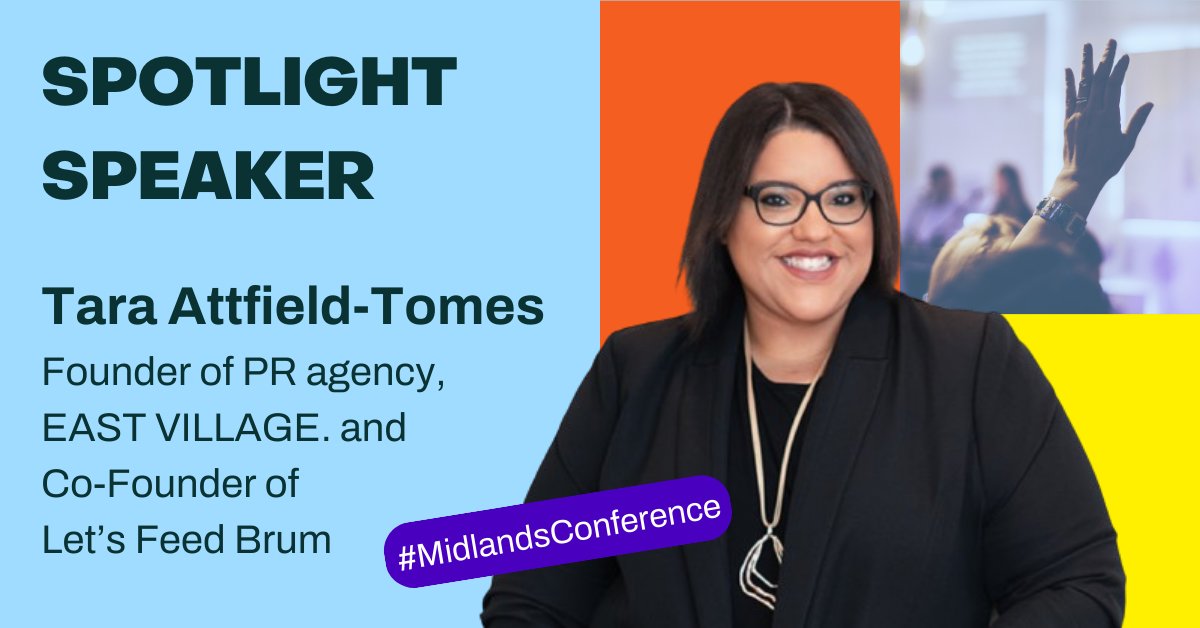 SPOTLIGHT SPEAKER

Tara Attfield-Tomes

Founder of PR agency, EAST VILLAGE. and Co-Founder of Let’s Feed Brum

#MidlandsConference